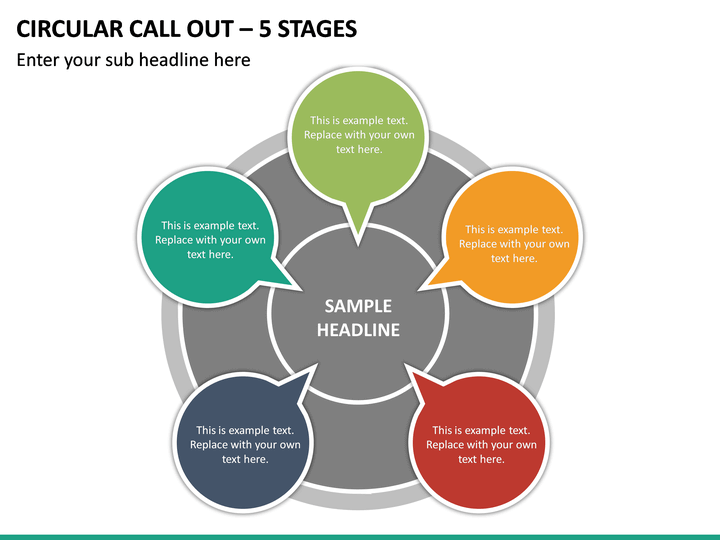 CIRCULAR CALL OUT – 5 STAGES

Enter your sub headline here

This is example text. Replace with your own text here.

This is example text. Replace with your own text here.

This is example text. Replace with your own text here.

SAMPLE HEADLINE

This is example text. Replace with your own text here.

This is example text. Replace with your own text here.